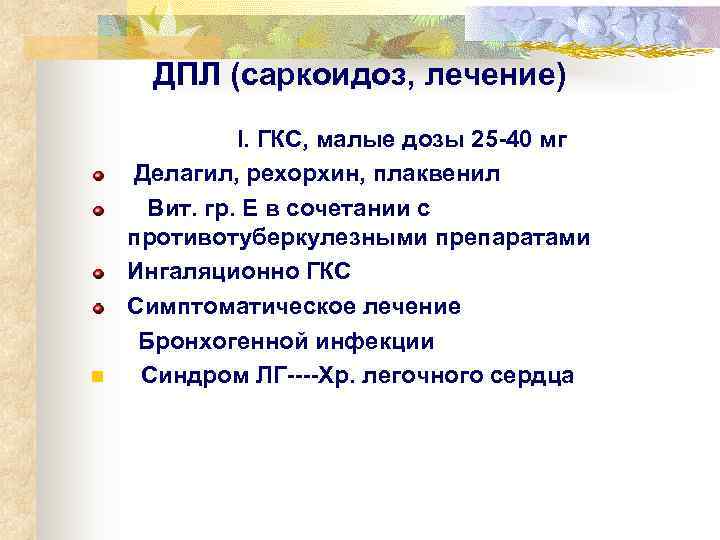 ДПЛ (саркоидоз, лечение)

I. ГКС, малые дозы 25-40 мг

Делагил, рехорхин, плаквенил

Вит. гр. Е в сочетании с противотуберкулезными препаратами

Ингаляционно ГКС

Симптоматическое лечение

Бронхогенной инфекции

Синдром ЛГ----Хр. легочного сердца